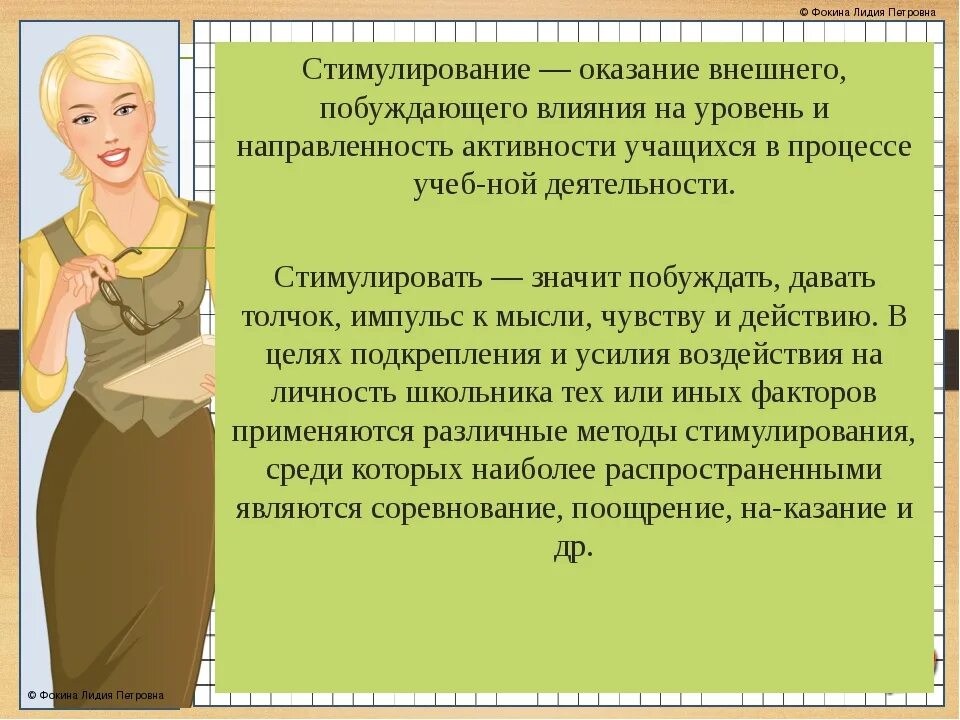 © Фокина Лидия Петровна

Стимулирование — оказание внешнего, побуждающего влияния на уровень и направленность активности учащихся в процессе учеб-ной деятельности.

Стимулировать — значит побуждать, давать толчок, импульс к мысли, чувству и действию. В целях подкрепления и усилия воздействия на личность школьника тех или иных факторов применяются различные методы стимулирования, среди которых наиболее распространенными являются соревнование, поощрение, на-казание и др.

© Фокина Лидия Петровна